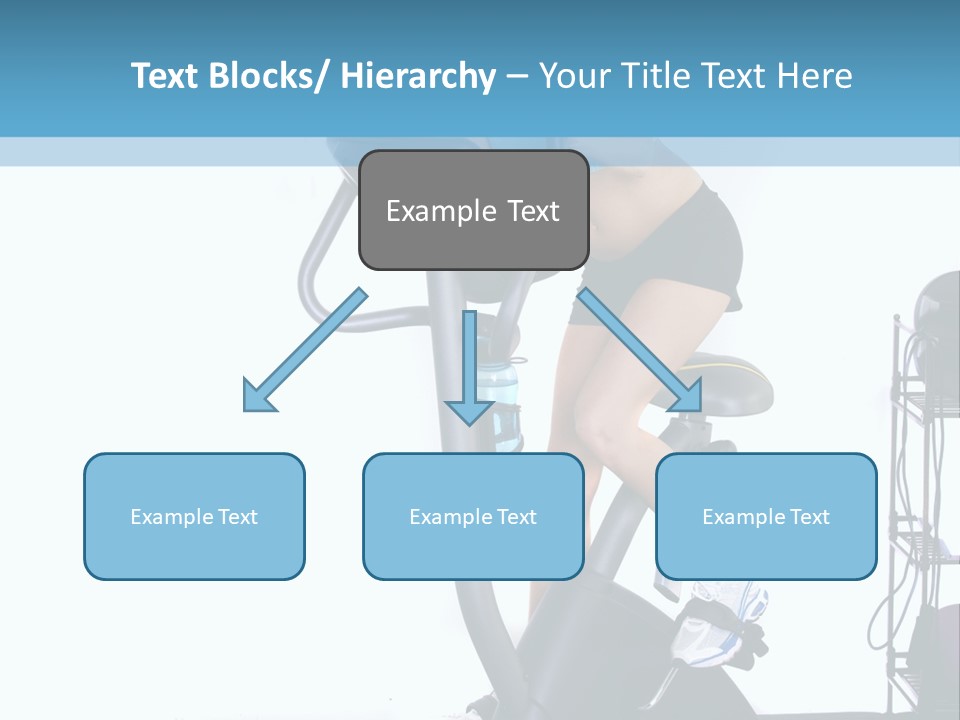 Text Blocks/ Hierarchy – Your Title Text Here

Example Text

Example Text

Example Text

Example Text